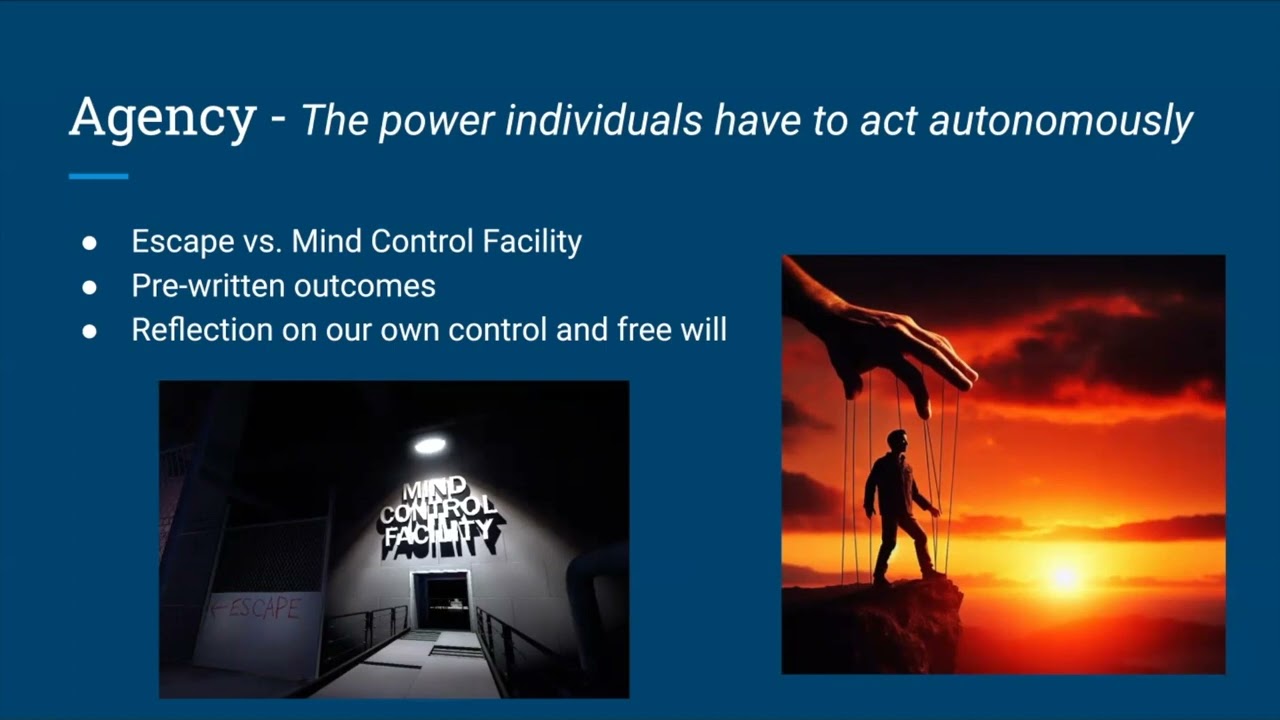 Agency - The power individuals have to act autonomously

• Escape vs. Mind Control Facility
• Pre-written outcomes
• Reflection on our own control and free will

MIND CONTROL FACILITY

← ESCAPE